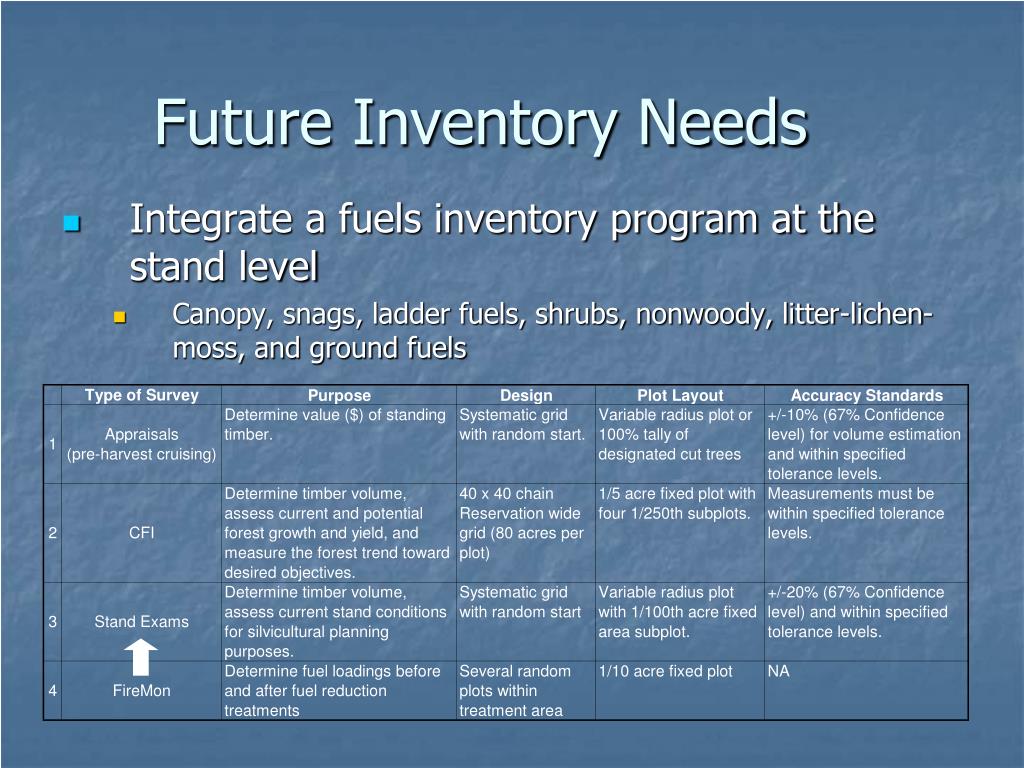 Future Inventory Needs

Integrate a fuels inventory program at the stand level

Canopy, snags, ladder fuels, shrubs, nonwoody, litter-lichen-moss, and ground fuels

| | Type of Survey | Purpose | Design | Plot Layout | Accuracy Standards |
|---|---|---|---|---|---|
| 1 | Appraisals (pre-harvest cruising) | Determine value ($) of standing timber. | Systematic grid with random start. | Variable radius plot or 100% tally of designated cut trees | +/-10% (67% Confidence level) for volume estimation and within specified tolerance levels. |
| 2 | CFI | Determine timber volume, assess current and potential forest growth and yield, and measure the forest trend toward desired objectives. | 40 x 40 chain Reservation wide grid (80 acres per plot) | 1/5 acre fixed plot with four 1/250th subplots. | Measurements must be within specified tolerance levels. |
| 3 | Stand Exams | Determine timber volume, assess current stand conditions for silvicultural planning purposes. | Systematic grid with random start | Variable radius plot with 1/100th acre fixed area subplot. | +/-20% (67% Confidence level) and within specified tolerance levels. |
| 4 | FireMon | Determine fuel loadings before and after fuel reduction treatments | Several random plots within treatment area | 1/10 acre fixed plot | NA |